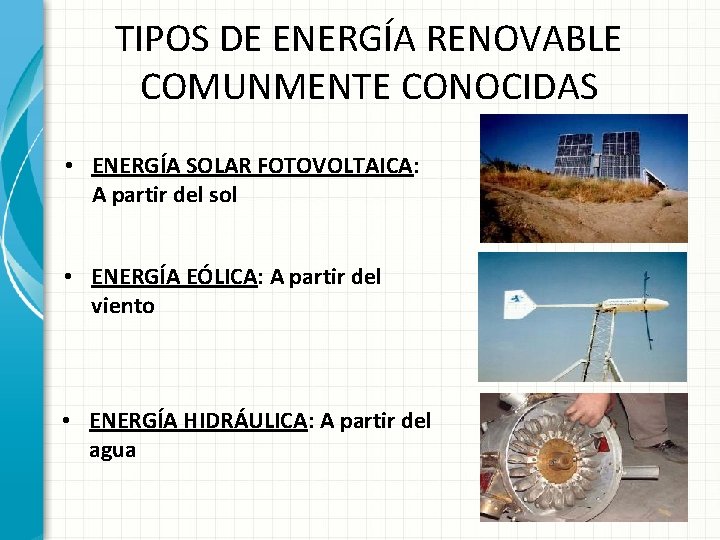 TIPOS DE ENERGÍA RENOVABLE COMUNMENTE CONOCIDAS

• ENERGÍA SOLAR FOTOVOLTAICA: A partir del sol

• ENERGÍA EÓLICA: A partir del viento

• ENERGÍA HIDRÁULICA: A partir del agua